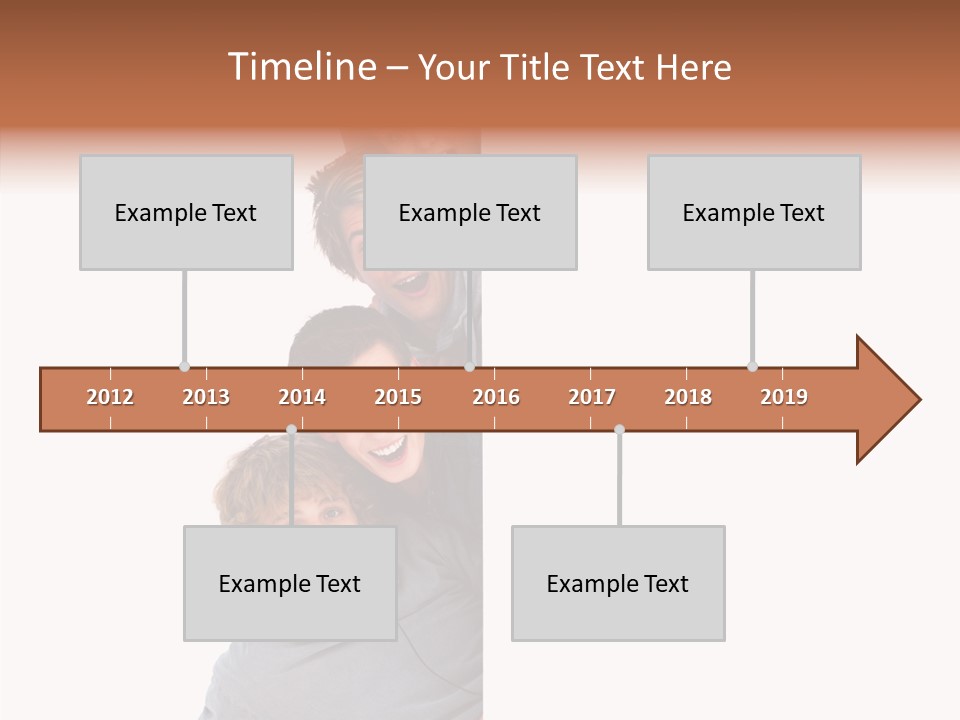 Timeline – Your Title Text Here

Example Text

Example Text

Example Text

2012 2013 2014 2015 2016 2017 2018 2019

Example Text

Example Text